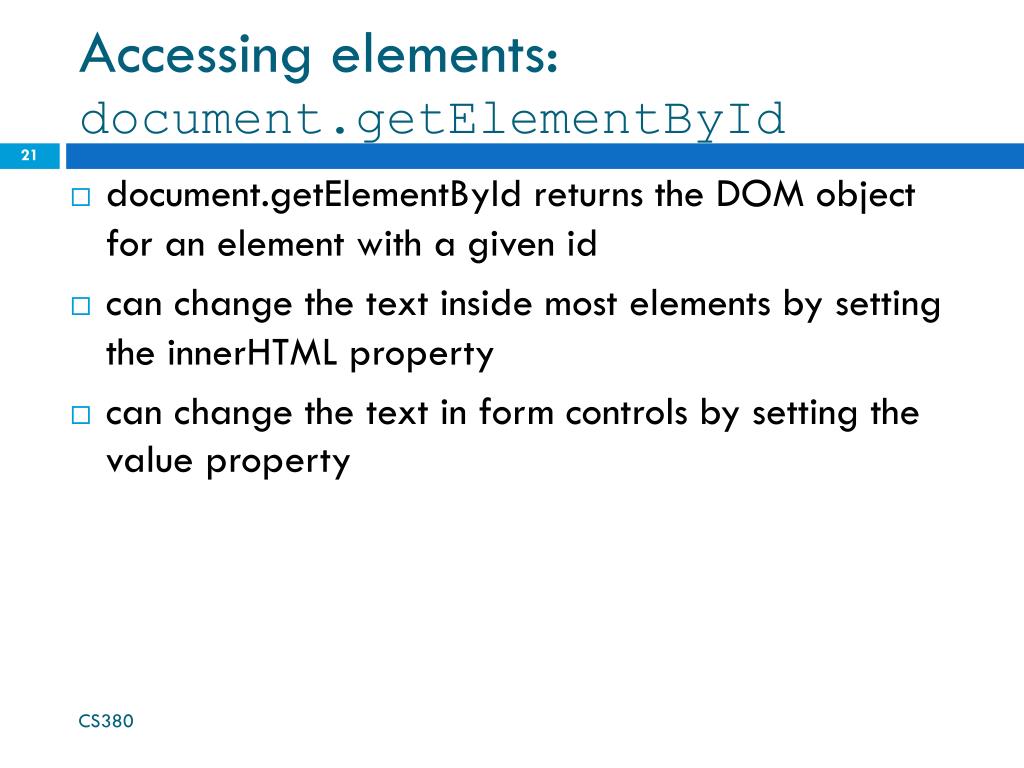 Accessing elements: document.getElementById

21

□ document.getElementById returns the DOM object for an element with a given id

□ can change the text inside most elements by setting the innerHTML property

□ can change the text in form controls by setting the value property

CS380